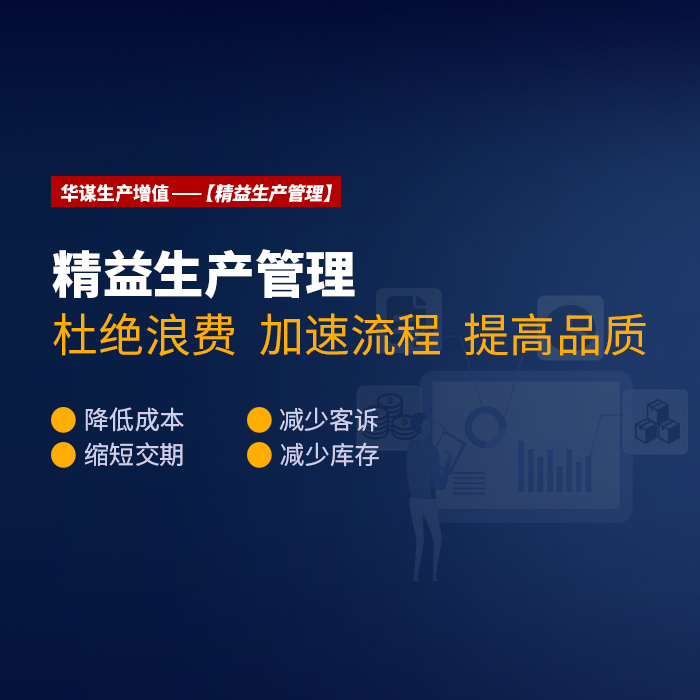 华谋生产增值——【精益生产管理】

精益生产管理

杜绝浪费 加速流程 提高品质

降低成本

缩短交期

减少客诉

减少库存